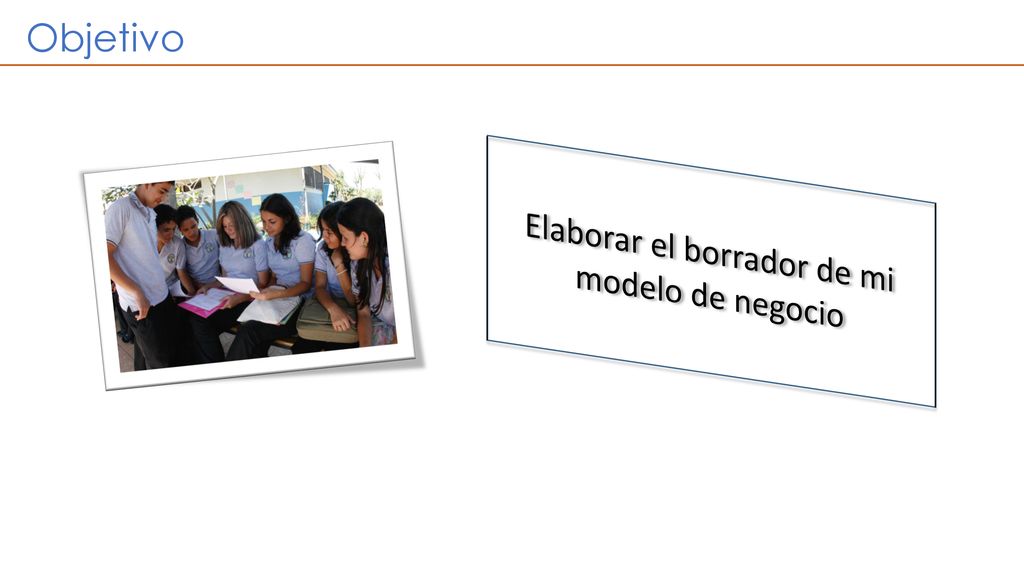 Objetivo

Elaborar el borrador de mi modelo de negocio